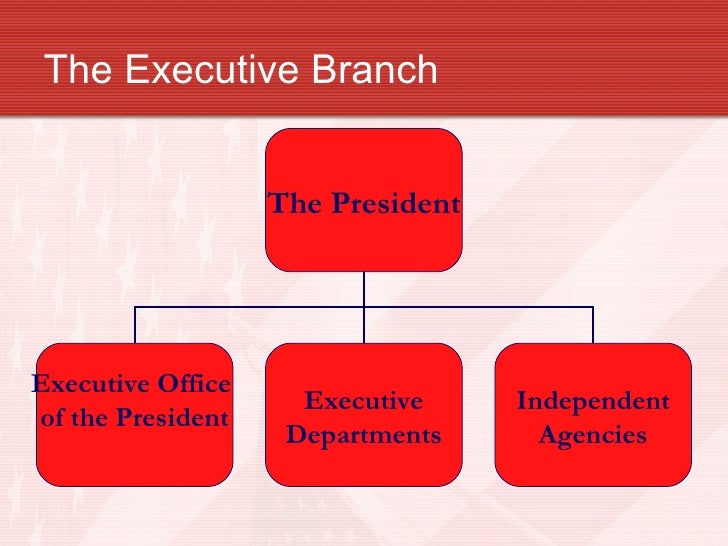 The Executive Branch

The President

Executive Office of the President

Executive Departments

Independent Agencies